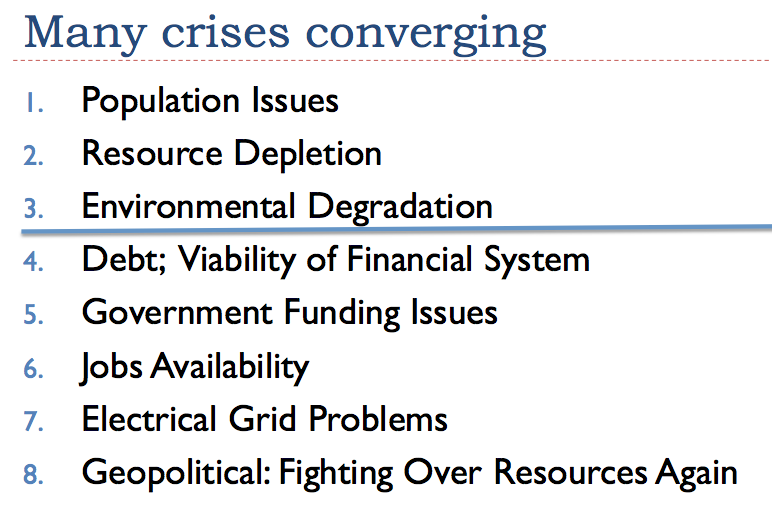 Many crises converging

1. Population Issues
2. Resource Depletion
3. Environmental Degradation
4. Debt; Viability of Financial System
5. Government Funding Issues
6. Jobs Availability
7. Electrical Grid Problems
8. Geopolitical: Fighting Over Resources Again